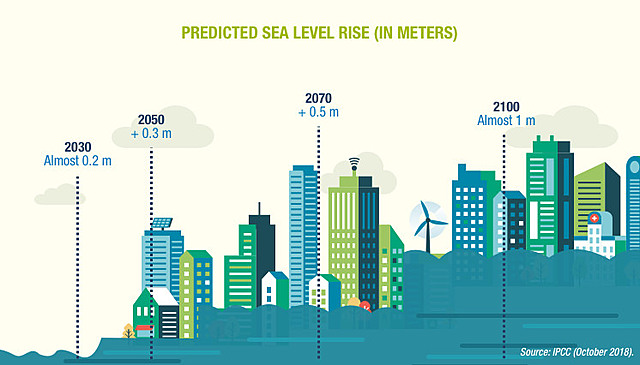 PREDICTED SEA LEVEL RISE (IN METERS)

2030
Almost 0.2 m

2050
+ 0.3 m

2070
+ 0.5 m

2100
Almost 1 m

Source: IPCC (October 2018).